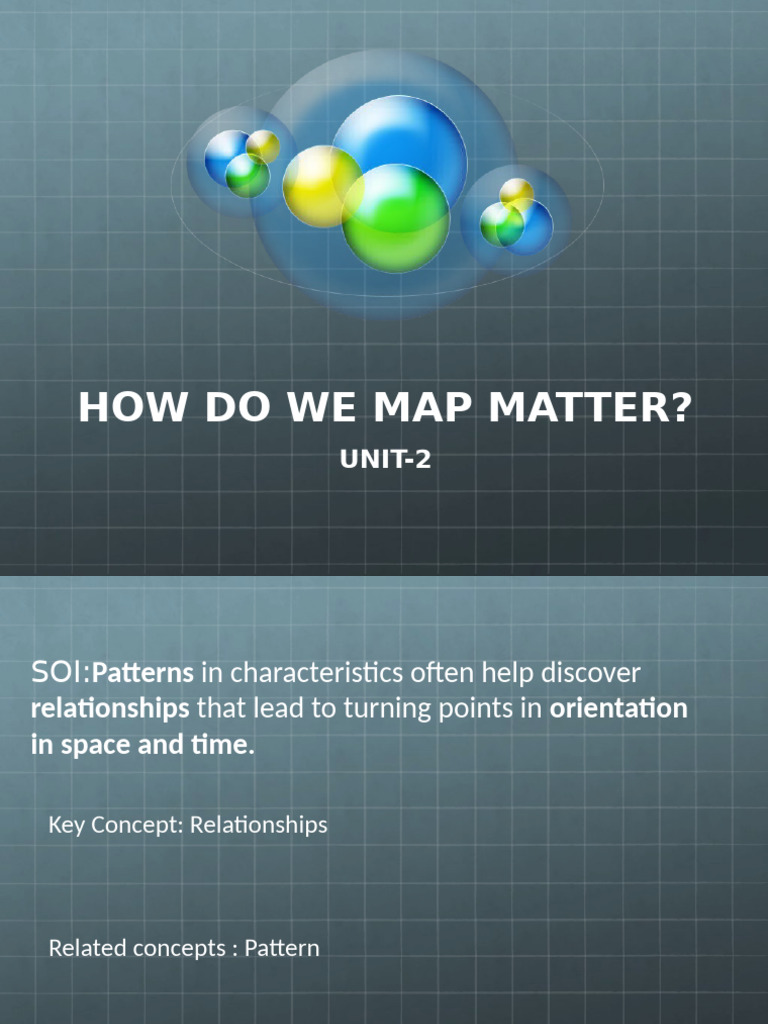 HOW DO WE MAP MATTER?

UNIT-2

SOI:Patterns in characteristics often help discover relationships that lead to turning points in orientation in space and time.

Key Concept: Relationships

Related concepts : Pattern